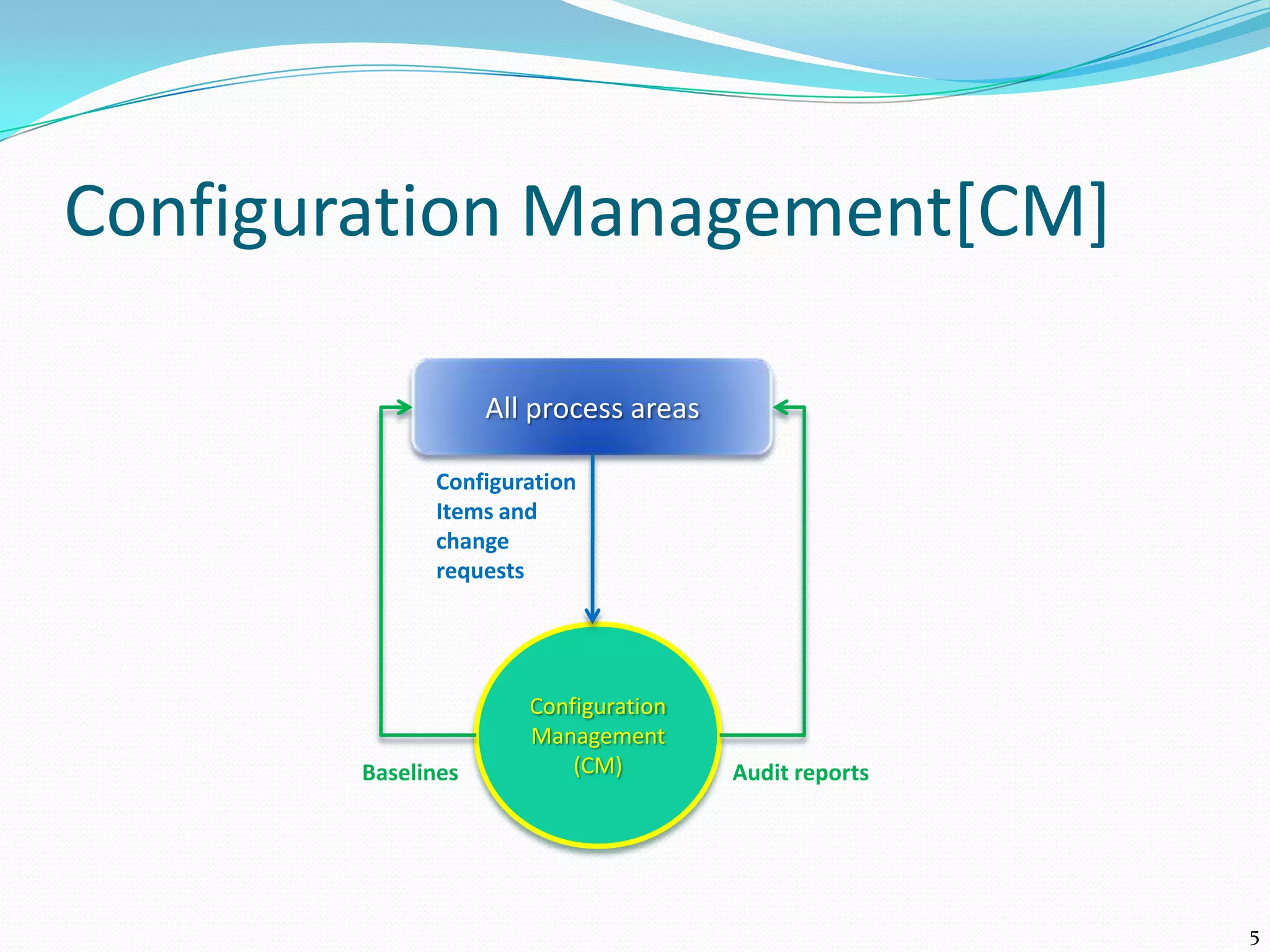 Configuration Management[CM]

All process areas

Configuration Items and change requests

Configuration Management (CM)

Baselines

Audit reports

5